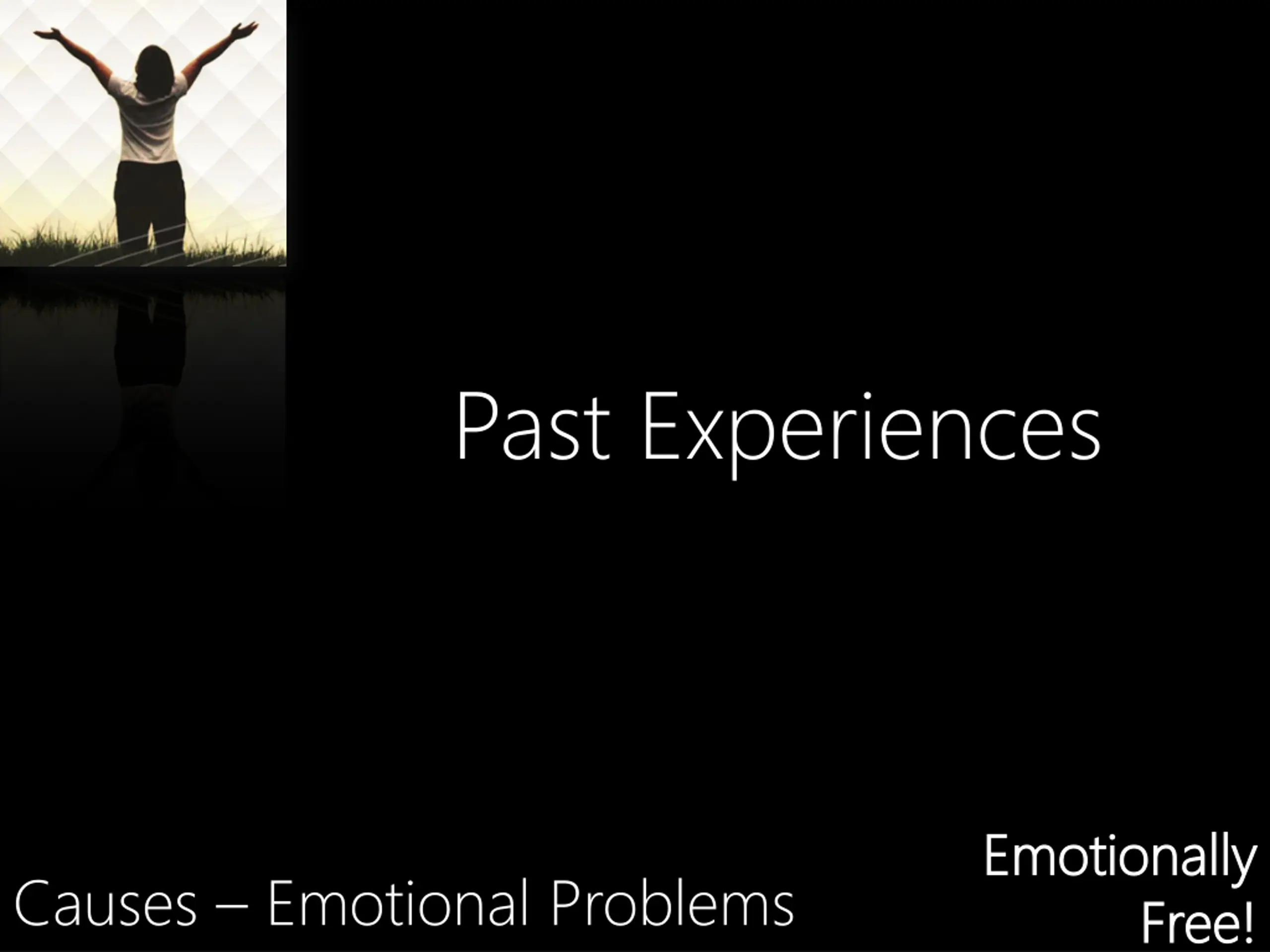 Past Experiences

Causes – Emotional Problems

Emotionally Free!